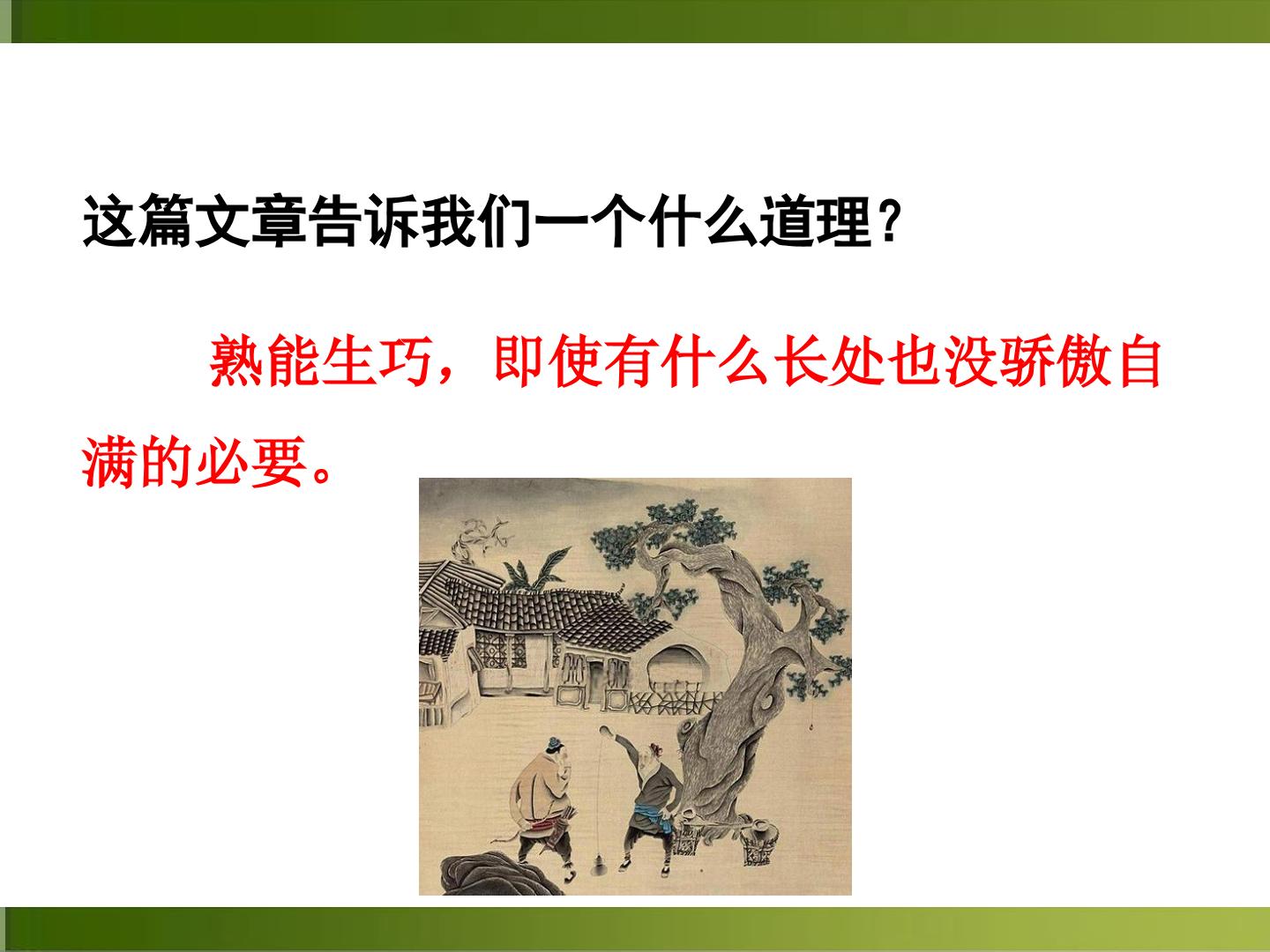 这篇文章告诉我们一个什么道理？

熟能生巧，即使有什么长处也没骄傲自满的必要。